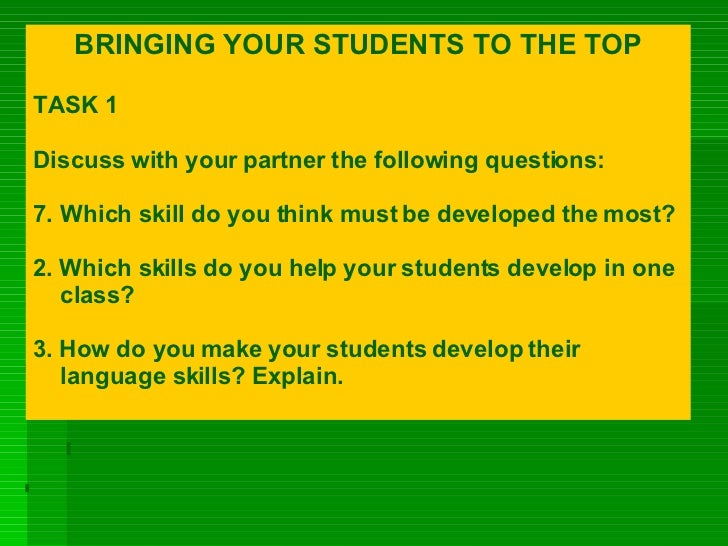 BRINGING YOUR STUDENTS TO THE TOP

TASK 1

Discuss with your partner the following questions:

7. Which skill do you think must be developed the most?

2. Which skills do you help your students develop in one class?

3. How do you make your students develop their language skills? Explain.